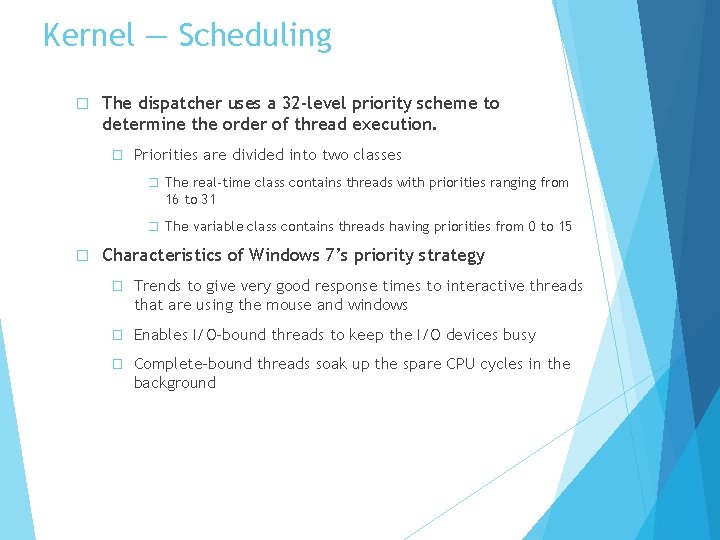 Kernel — Scheduling

□ The dispatcher uses a 32-level priority scheme to determine the order of thread execution.

□ Priorities are divided into two classes

□ The real-time class contains threads with priorities ranging from 16 to 31

□ The variable class contains threads having priorities from 0 to 15

□ Characteristics of Windows 7's priority strategy

□ Trends to give very good response times to interactive threads that are using the mouse and windows

□ Enables I/O-bound threads to keep the I/O devices busy

□ Complete-bound threads soak up the spare CPU cycles in the background